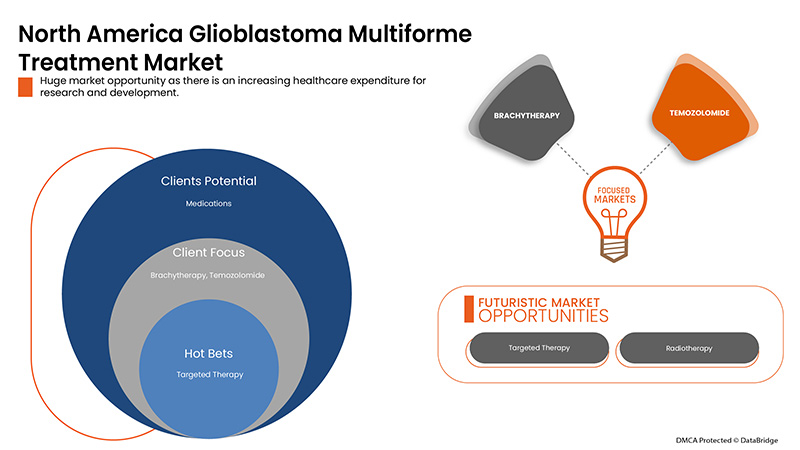 North America Glioblastoma Multiforme Treatment Market

Huge market opportunity as there is an increasing healthcare expenditure for research and development.

Clients Potential

Medications

Client Focus

Brachytherapy, Temozolomide

Hot Bets

Targeted Therapy

BRACHYTHERAPY

TEMOZOLOMIDE

FOCUSED MARKETS

FUTURISTIC MARKET OPPORTUNITIES

Targeted Therapy

Radiotherapy

DMCA Protected © DataBridge